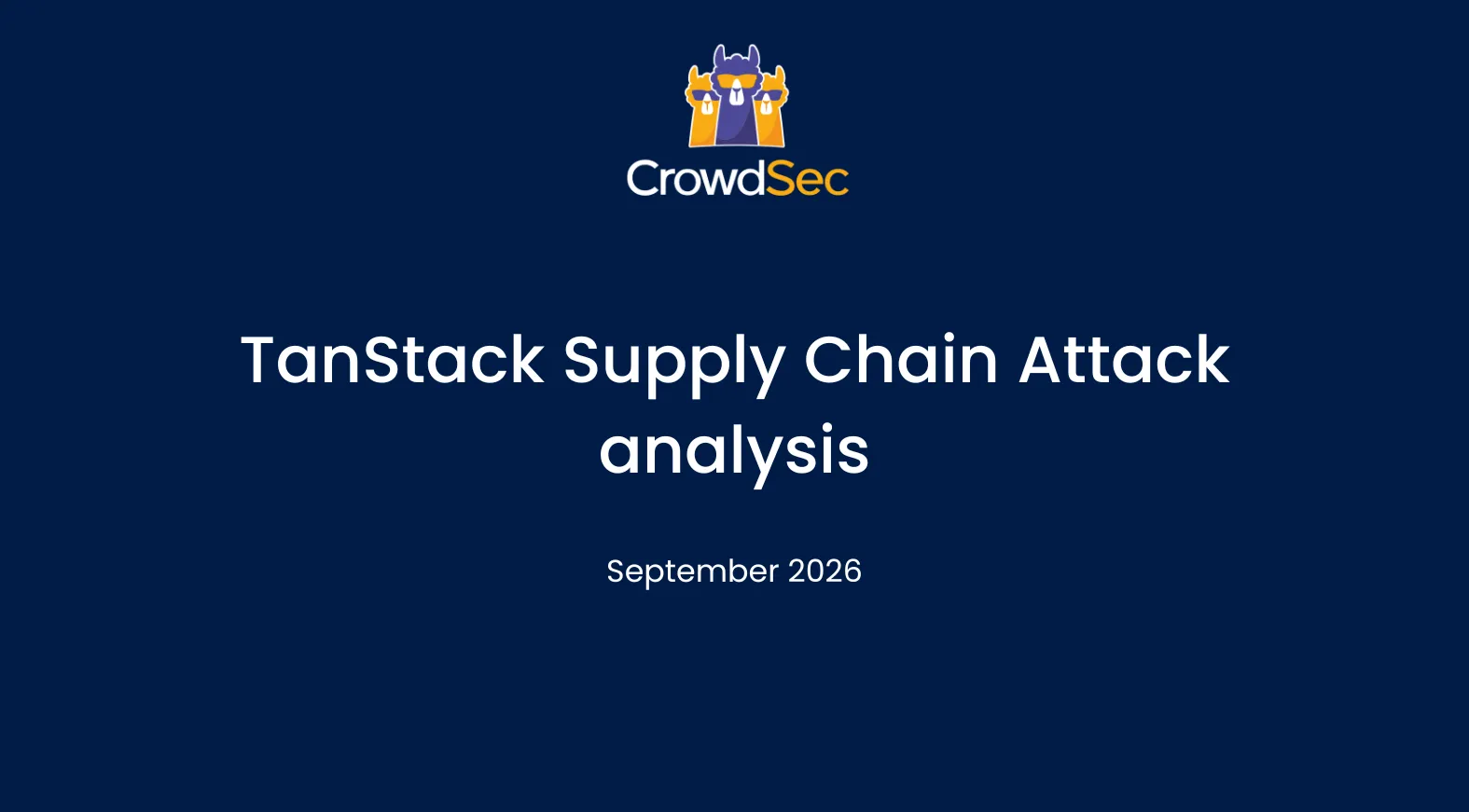 CrowdSec

TanStack Supply Chain Attack analysis

September 2026